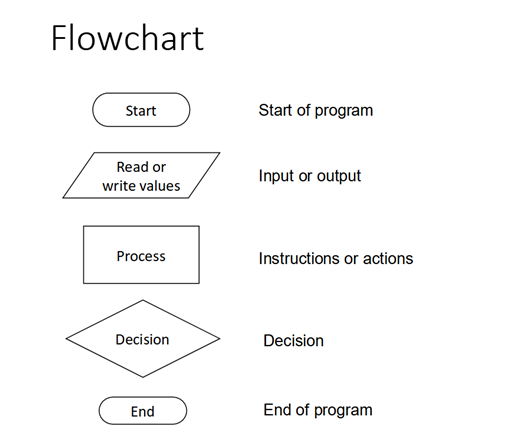 Flowchart

Start

Start of program

Read or write values

Input or output

Process

Instructions or actions

Decision

Decision

End

End of program